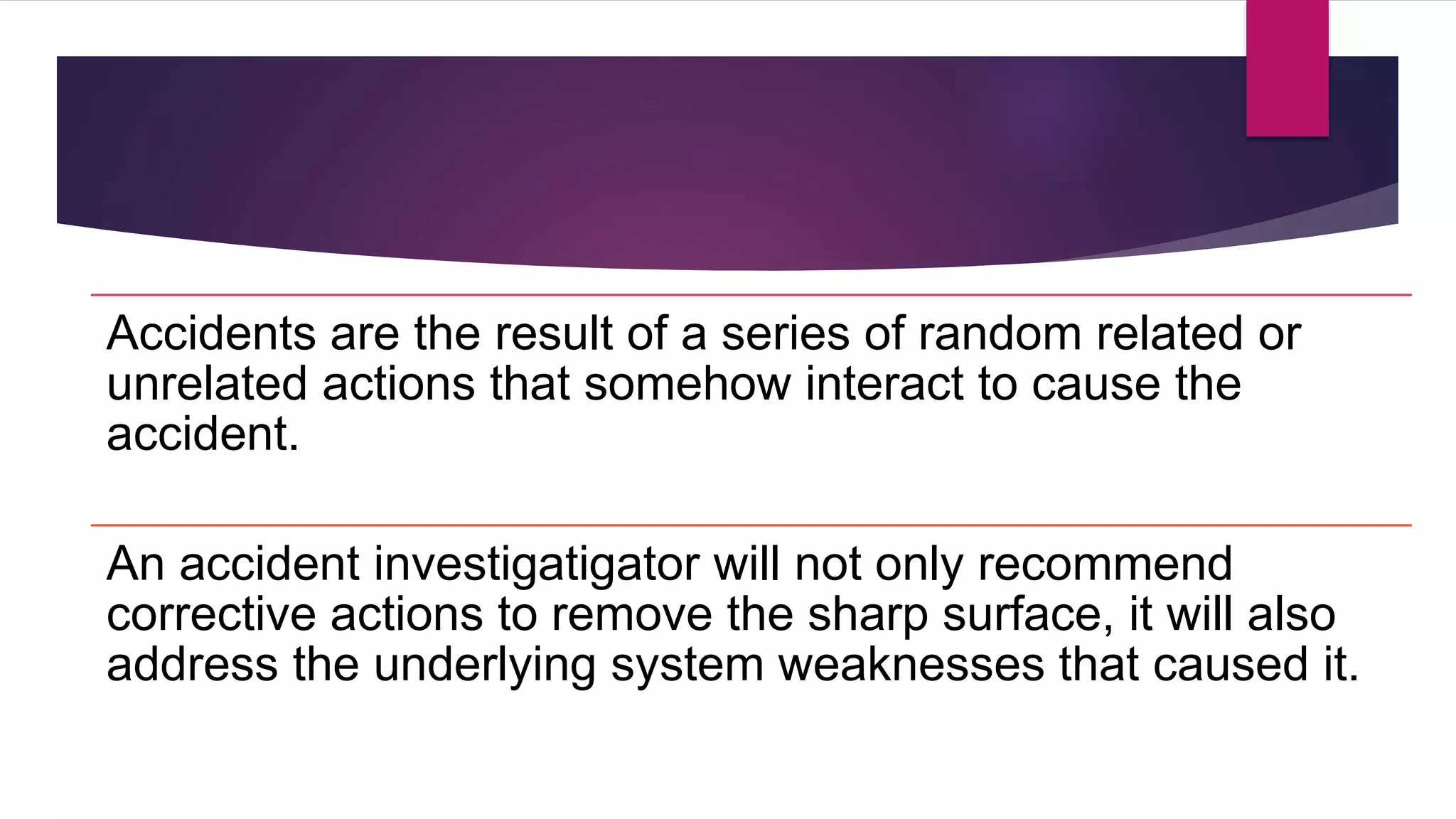 Accidents are the result of a series of random related or unrelated actions that somehow interact to cause the accident.

An accident investigatigator will not only recommend corrective actions to remove the sharp surface, it will also address the underlying system weaknesses that caused it.